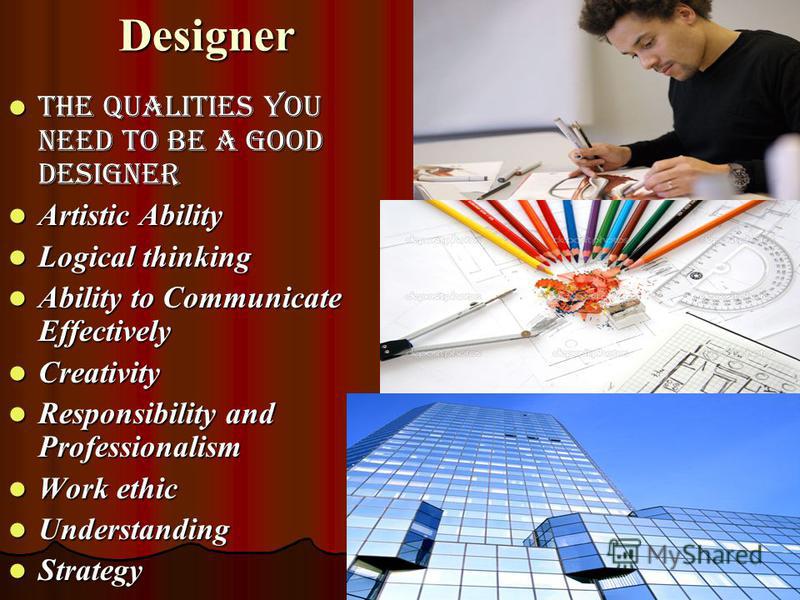 Designer

- THE QUALITIES YOU NEED TO BE A GOOD DESIGNER
- Artistic Ability
- Logical thinking
- Ability to Communicate Effectively
- Creativity
- Responsibility and Professionalism
- Work ethic
- Understanding
- Strategy

MyShared